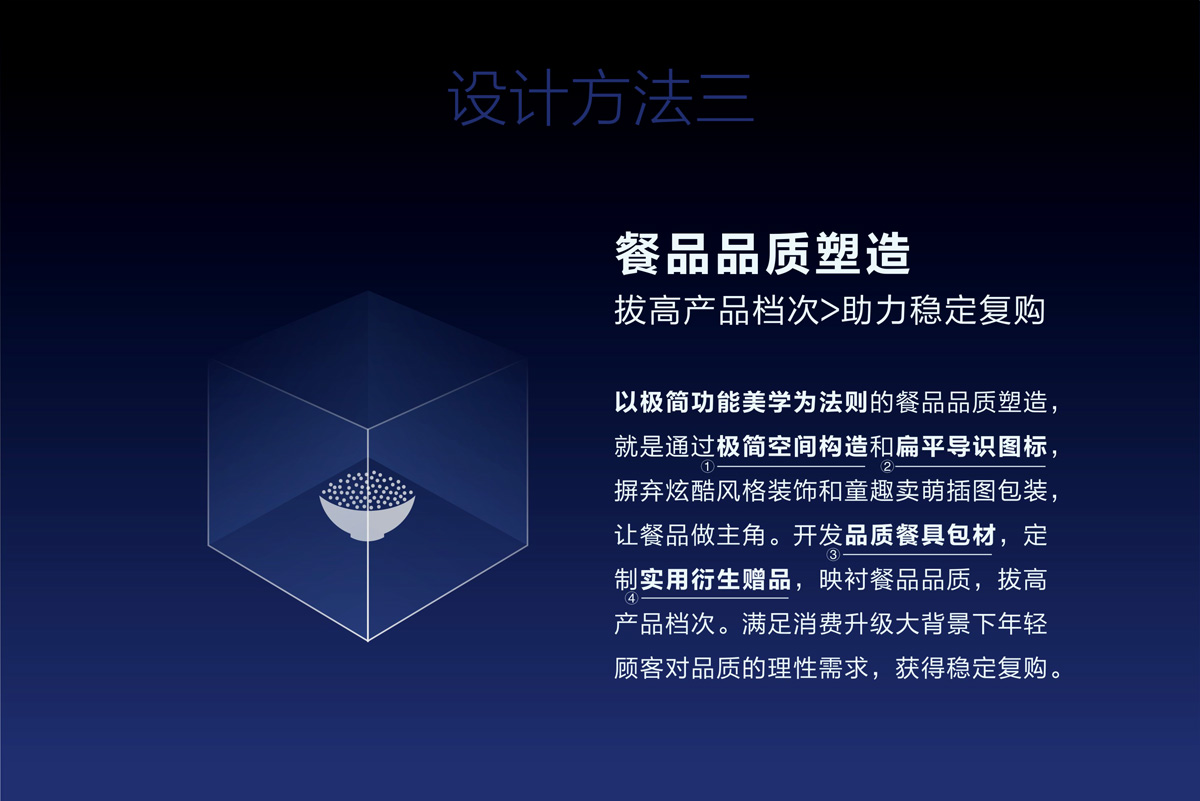 设计方法三

餐品品质塑造

拔高产品档次>助力稳定复购

以极简功能美学为法则的餐品品质塑造，就是通过①极简空间构造和②扁平导识图标，摒弃炫酷风格装饰和童趣卖萌插图包装，让餐品做主角。开发③品质餐具包材，定制④实用衍生赠品，映衬餐品品质，拔高产品档次。满足消费升级大背景下年轻顾客对品质的理性需求，获得稳定复购。